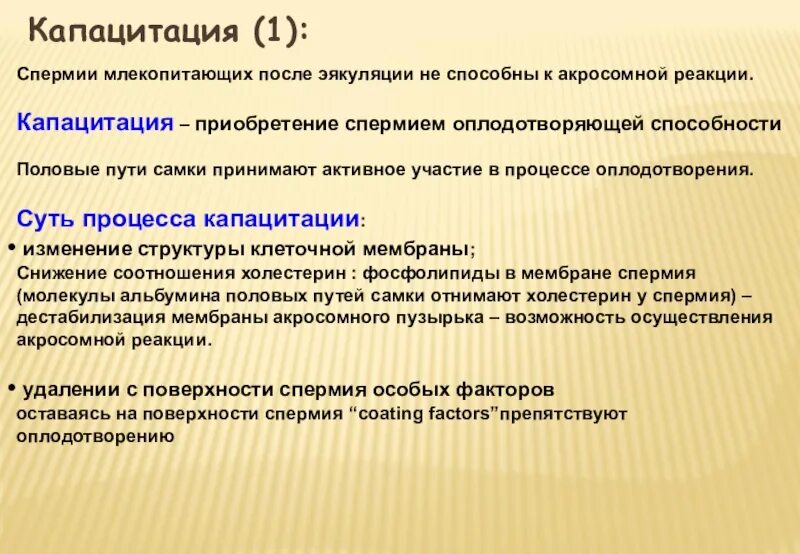 Капацитация (1):

Спермии млекопитающих после эякуляции не способны к акросомной реакции.

Капацитация – приобретение спермием оплодотворяющей способности

Половые пути самки принимают активное участие в процессе оплодотворения.

Суть процесса капацитации:

• изменение структуры клеточной мембраны;
Снижение соотношения холестерин : фосфолипиды в мембране спермия (молекулы альбумина половых путей самки отнимают холестерин у спермия) – дестабилизация мембраны акросомного пузырька – возможность осуществления акросомной реакции.

• удалении с поверхности спермия особых факторов
оставаясь на поверхности спермия “coating factors”препятствуют оплодотворению